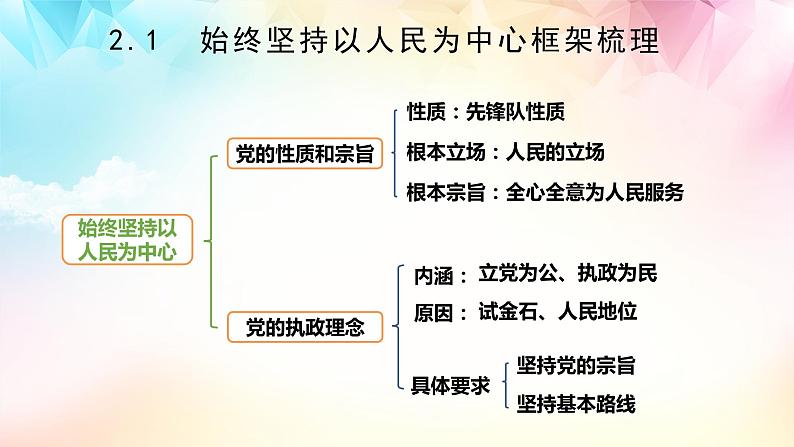 2.1 始终坚持以人民为中心框架梳理

始终坚持以人民为中心

党的性质和宗旨

性质：先锋队性质

根本立场：人民的立场

根本宗旨：全心全意为人民服务

党的执政理念

内涵：立党为公、执政为民

原因：试金石、人民地位

具体要求

坚持党的宗旨

坚持基本路线